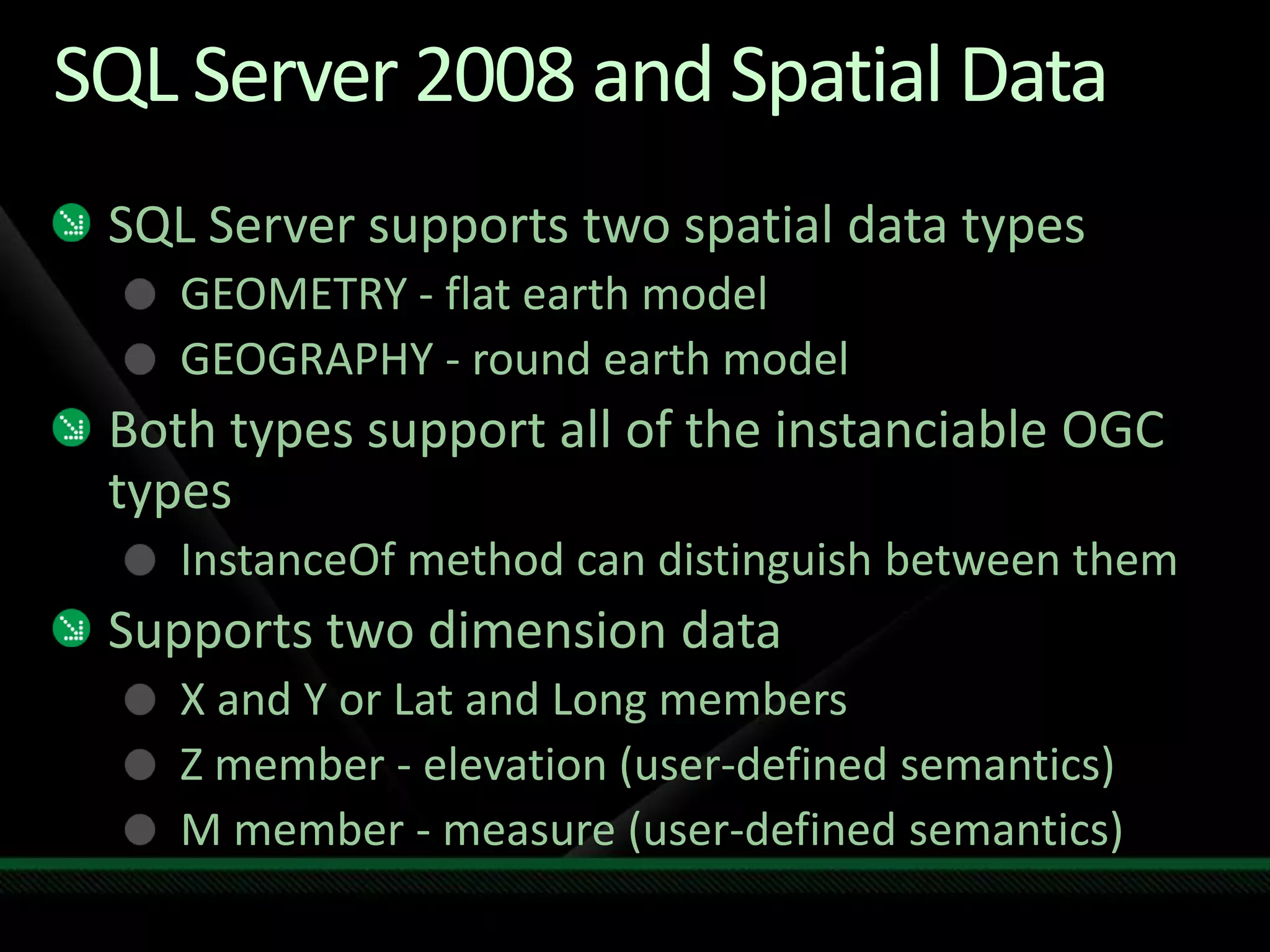 SQL Server 2008 and Spatial Data

SQL Server supports two spatial data types
GEOMETRY - flat earth model
GEOGRAPHY - round earth model

Both types support all of the instanciable OGC types
InstanceOf method can distinguish between them

Supports two dimension data
X and Y or Lat and Long members
Z member - elevation (user-defined semantics)
M member - measure (user-defined semantics)